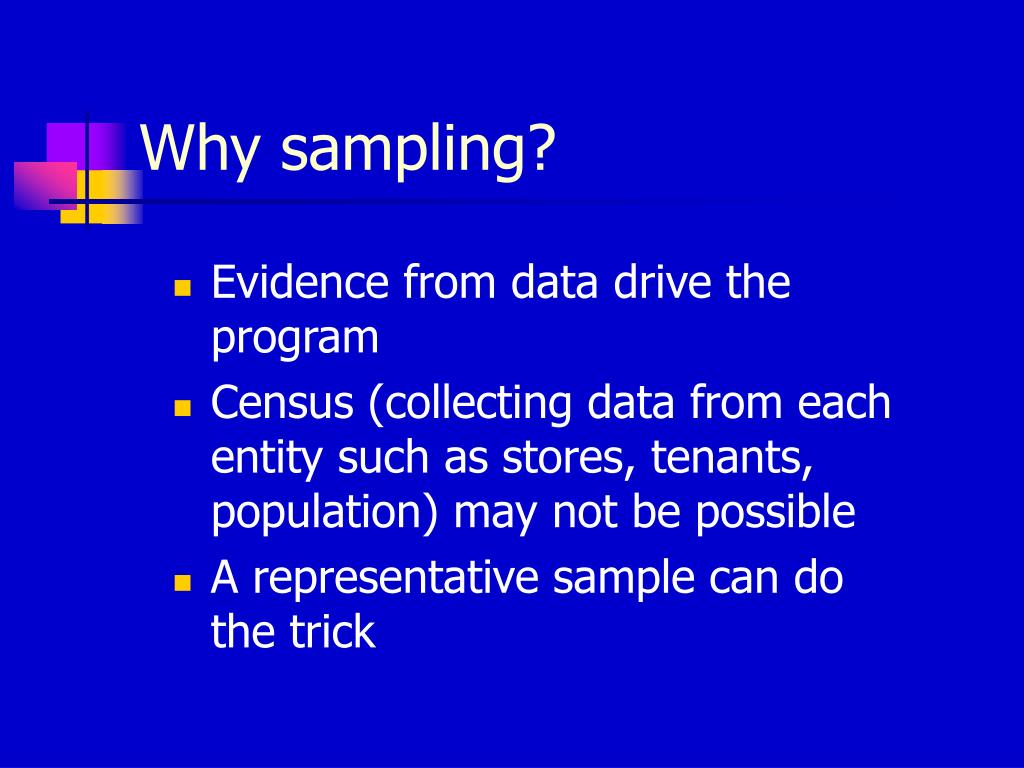 Why sampling?

- Evidence from data drive the program
- Census (collecting data from each entity such as stores, tenants, population) may not be possible
- A representative sample can do the trick